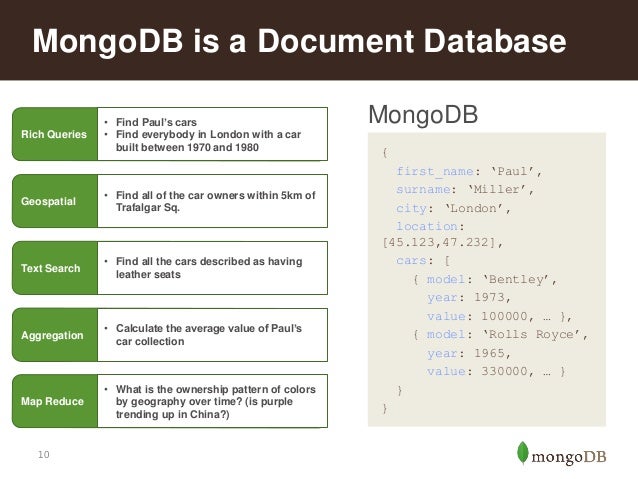 MongoDB is a Document Database

Rich Queries
• Find Paul's cars
• Find everybody in London with a car built between 1970 and 1980

Geospatial
• Find all of the car owners within 5km of Trafalgar Sq.

Text Search
• Find all the cars described as having leather seats

Aggregation
• Calculate the average value of Paul's car collection

Map Reduce
• What is the ownership pattern of colors by geography over time? (is purple trending up in China?)

MongoDB

{
first_name: 'Paul',
surname: 'Miller',
city: 'London',
location: [45.123,47.232],
cars: [
{ model: 'Bentley',
year: 1973,
value: 100000, … },
{ model: 'Rolls Royce',
year: 1965,
value: 330000, … }
}
}

10

mongoDB